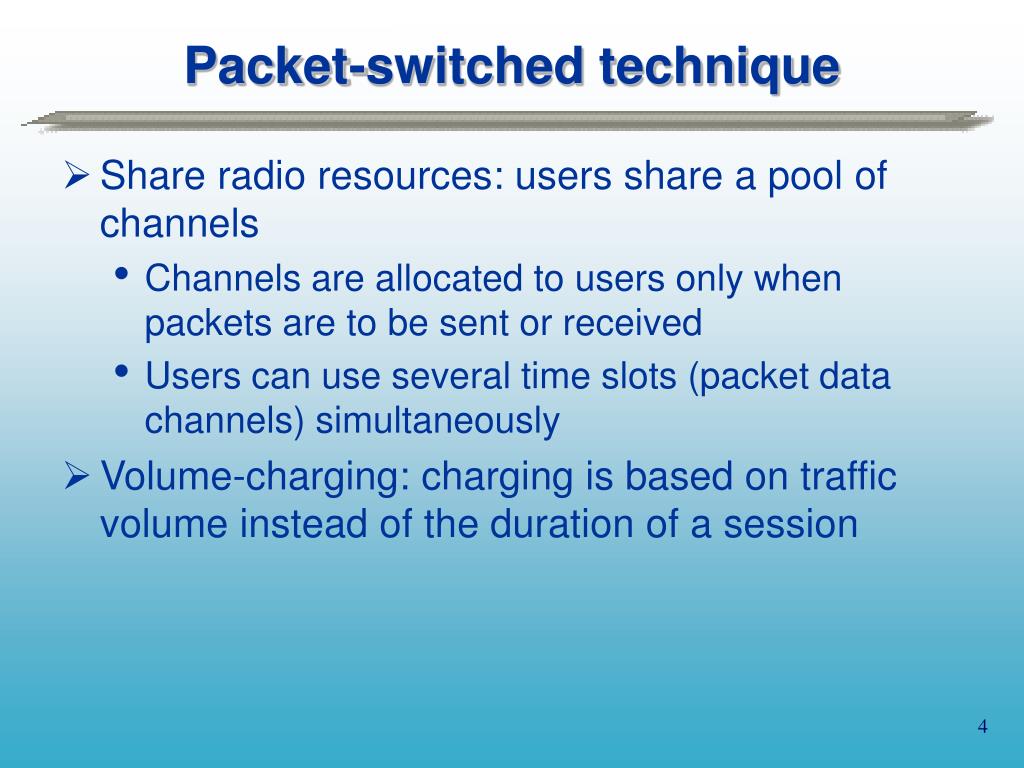 Packet-switched technique

➢ Share radio resources: users share a pool of channels

• Channels are allocated to users only when packets are to be sent or received

• Users can use several time slots (packet data channels) simultaneously

➢ Volume-charging: charging is based on traffic volume instead of the duration of a session

4